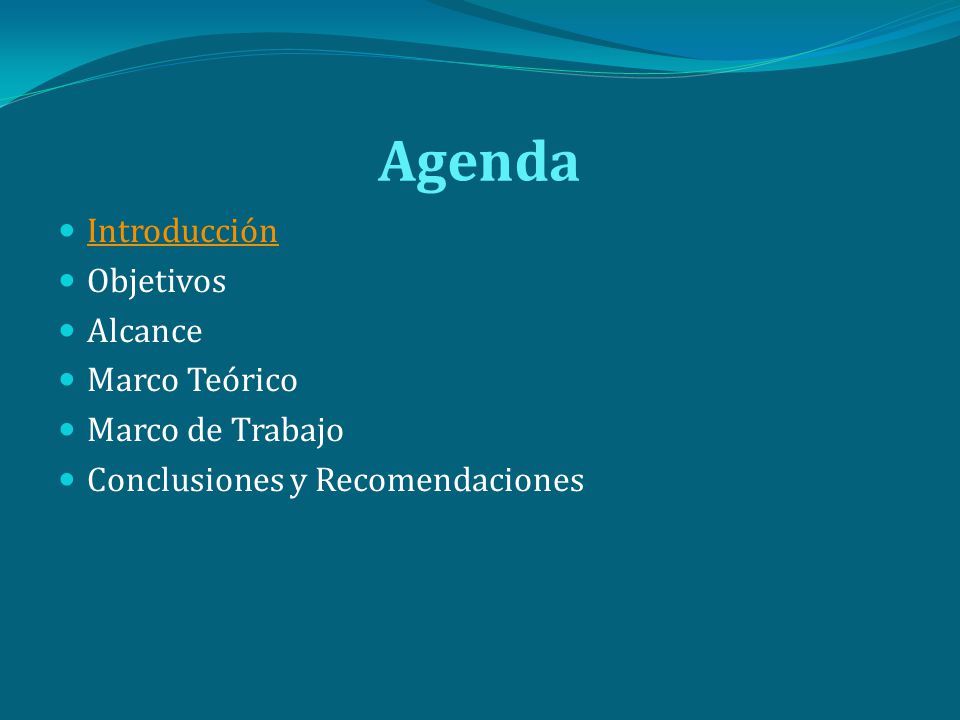 Agenda

- Introducción
- Objetivos
- Alcance
- Marco Teórico
- Marco de Trabajo
- Conclusiones y Recomendaciones